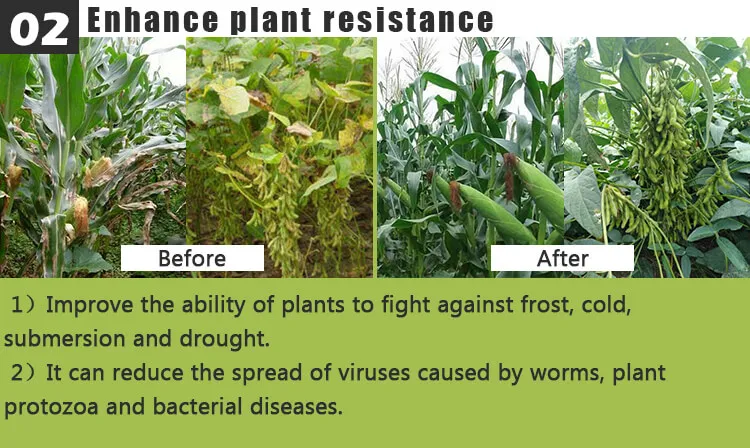 02 Enhance plant resistance

Before

After

1）Improve the ability of plants to fight against frost, cold, submersion and drought.

2）It can reduce the spread of viruses caused by worms, plant protozoa and bacterial diseases.